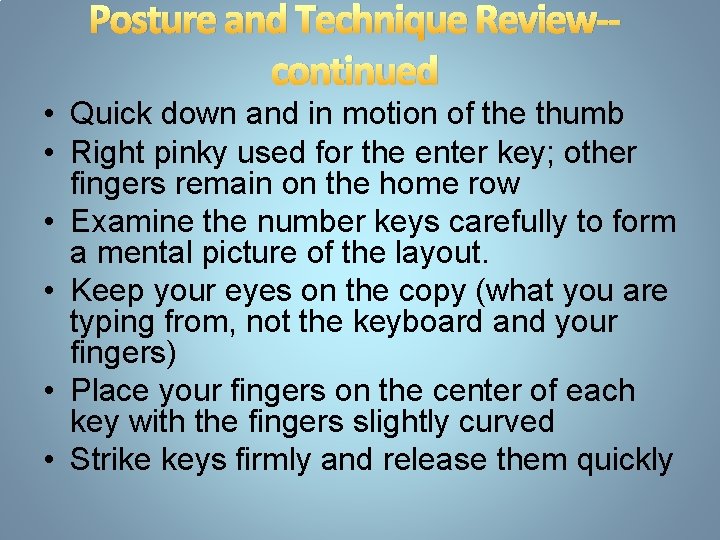 Posture and Technique Review--continued

• Quick down and in motion of the thumb
• Right pinky used for the enter key; other fingers remain on the home row
• Examine the number keys carefully to form a mental picture of the layout.
• Keep your eyes on the copy (what you are typing from, not the keyboard and your fingers)
• Place your fingers on the center of each key with the fingers slightly curved
• Strike keys firmly and release them quickly